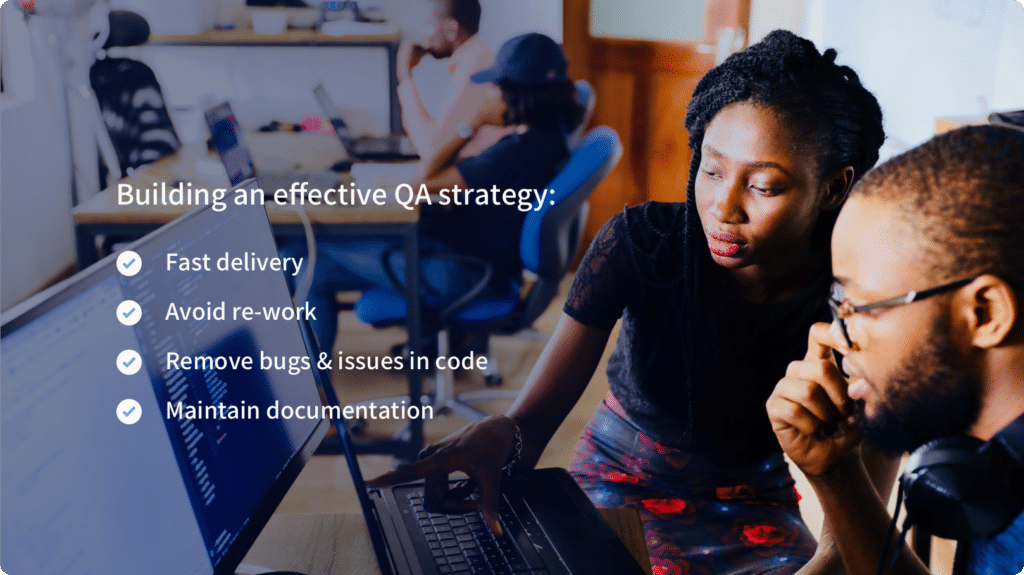 Building an effective QA strategy:

Fast delivery

Avoid re-work

Remove bugs & issues in code

Maintain documentation